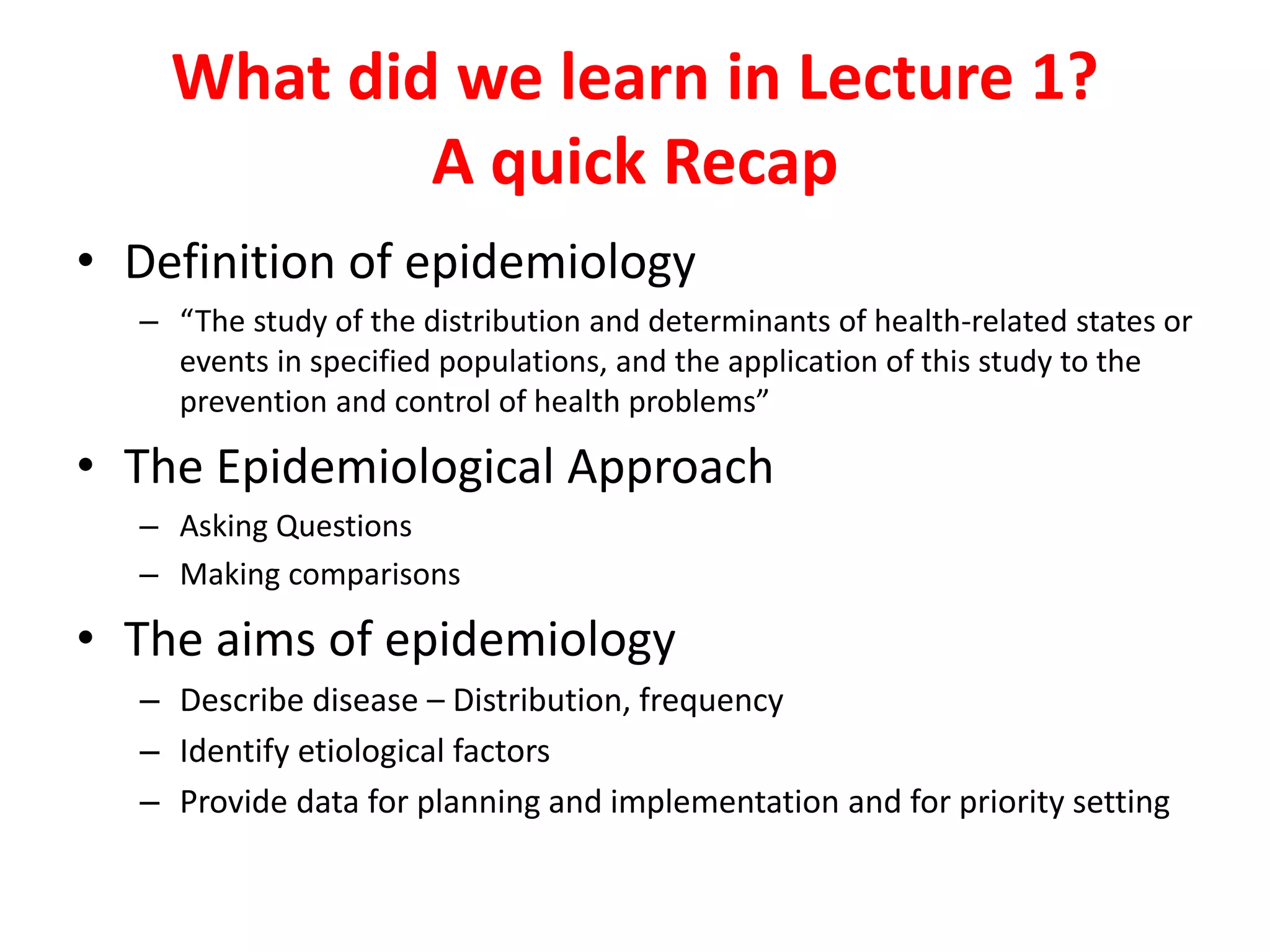 What did we learn in Lecture 1?
A quick Recap

• Definition of epidemiology
  – “The study of the distribution and determinants of health-related states or events in specified populations, and the application of this study to the prevention and control of health problems”
• The Epidemiological Approach
  – Asking Questions
  – Making comparisons
• The aims of epidemiology
  – Describe disease – Distribution, frequency
  – Identify etiological factors
  – Provide data for planning and implementation and for priority setting